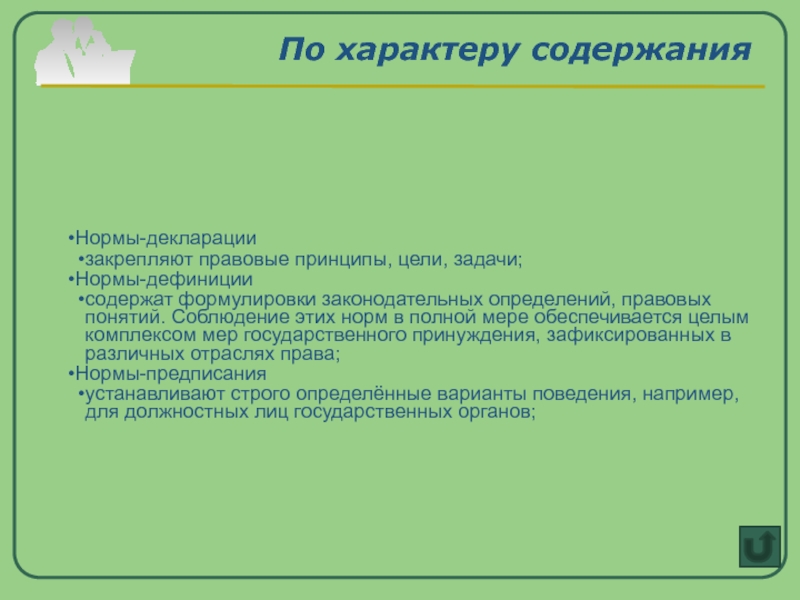 По характеру содержания

•Нормы-декларации

•закрепляют правовые принципы, цели, задачи;

•Нормы-дефиниции

•содержат формулировки законодательных определений, правовых понятий. Соблюдение этих норм в полной мере обеспечивается целым комплексом мер государственного принуждения, зафиксированных в различных отраслях права;

•Нормы-предписания

•устанавливают строго определённые варианты поведения, например, для должностных лиц государственных органов;